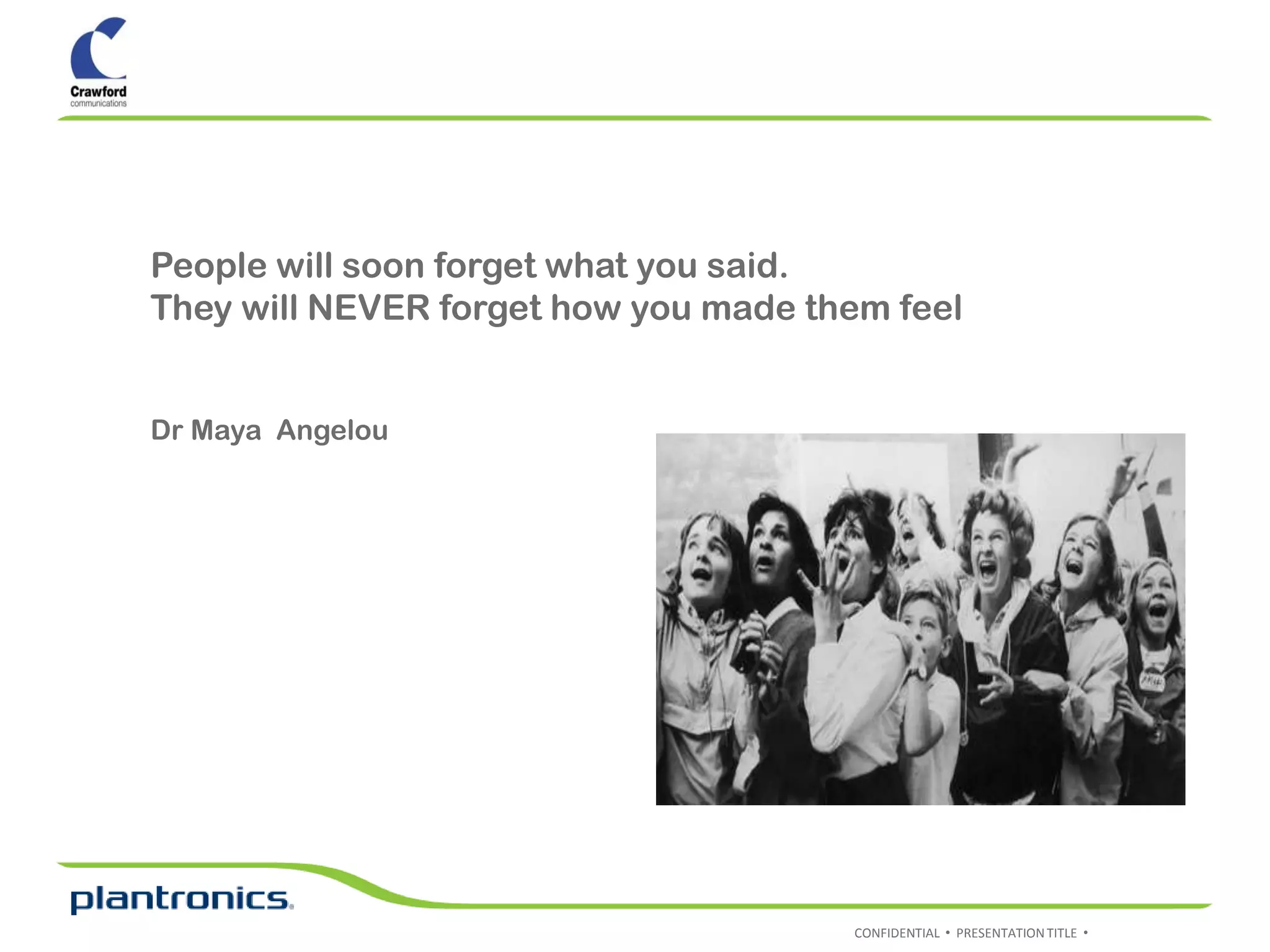 Crawford
communications

People will soon forget what you said.
They will NEVER forget how you made them feel

Dr Maya Angelou

plantronics.

CONFIDENTIAL • PRESENTATION TITLE •